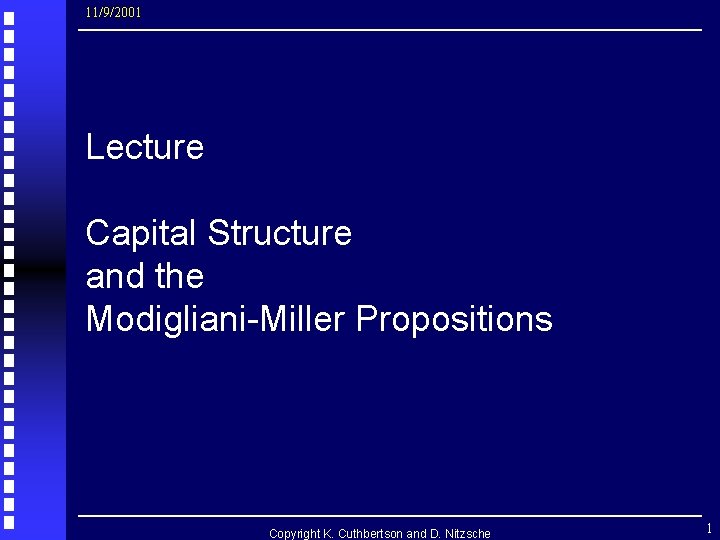 11/9/2001

Lecture

Capital Structure
and the
Modigliani-Miller Propositions

Copyright K. Cuthbertson and D. Nitzsche

1